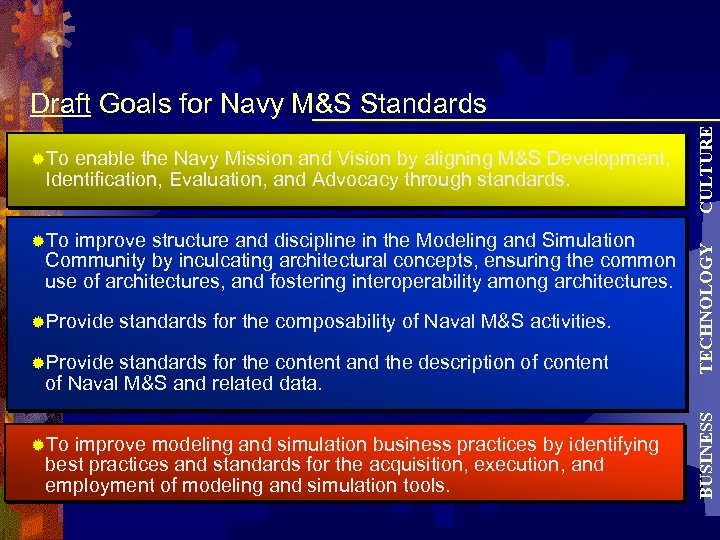 Draft Goals for Navy M&S Standards

To enable the Navy Mission and Vision by aligning M&S Development, Identification, Evaluation, and Advocacy through standards.

CULTURE

To improve structure and discipline in the Modeling and Simulation Community by inculcating architectural concepts, ensuring the common use of architectures, and fostering interoperability among architectures.

Provide standards for the composability of Naval M&S activities.

Provide standards for the content and the description of content of Naval M&S and related data.

TECHNOLOGY

To improve modeling and simulation business practices by identifying best practices and standards for the acquisition, execution, and employment of modeling and simulation tools.

BUSINESS